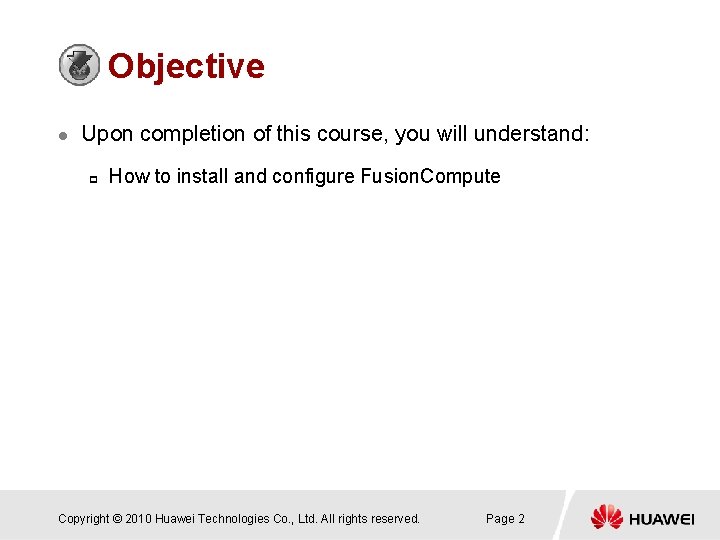 Objective

Upon completion of this course, you will understand:

How to install and configure FusionCompute

Copyright © 2010 Huawei Technologies Co., Ltd. All rights reserved.

Page 2

HUAWEI